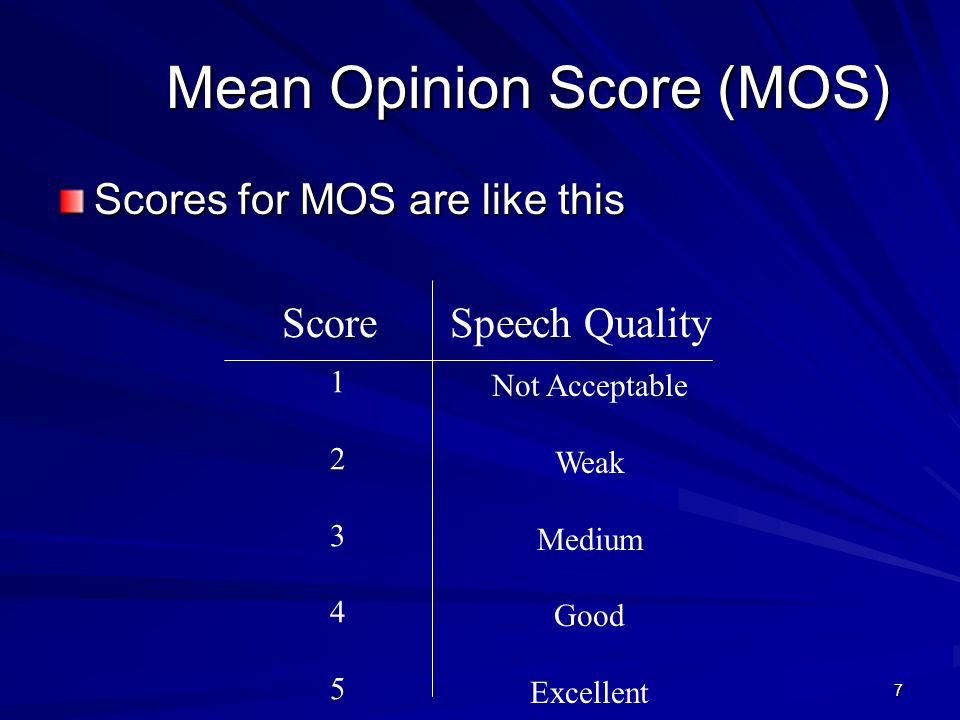 Mean Opinion Score (MOS)

Scores for MOS are like this

| Score | Speech Quality |
|---|---|
| 1 | Not Acceptable |
| 2 | Weak |
| 3 | Medium |
| 4 | Good |
| 5 | Excellent |

7